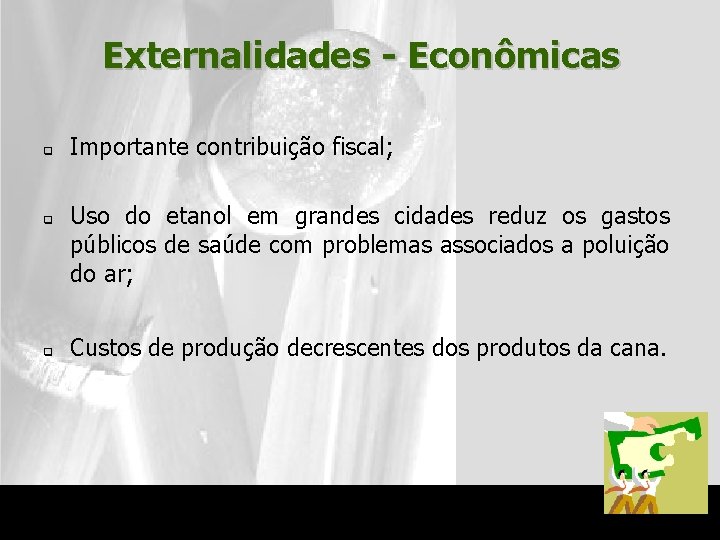 Externalidades - Econômicas

Importante contribuição fiscal;

Uso do etanol em grandes cidades reduz os gastos públicos de saúde com problemas associados a poluição do ar;

Custos de produção decrescentes dos produtos da cana.